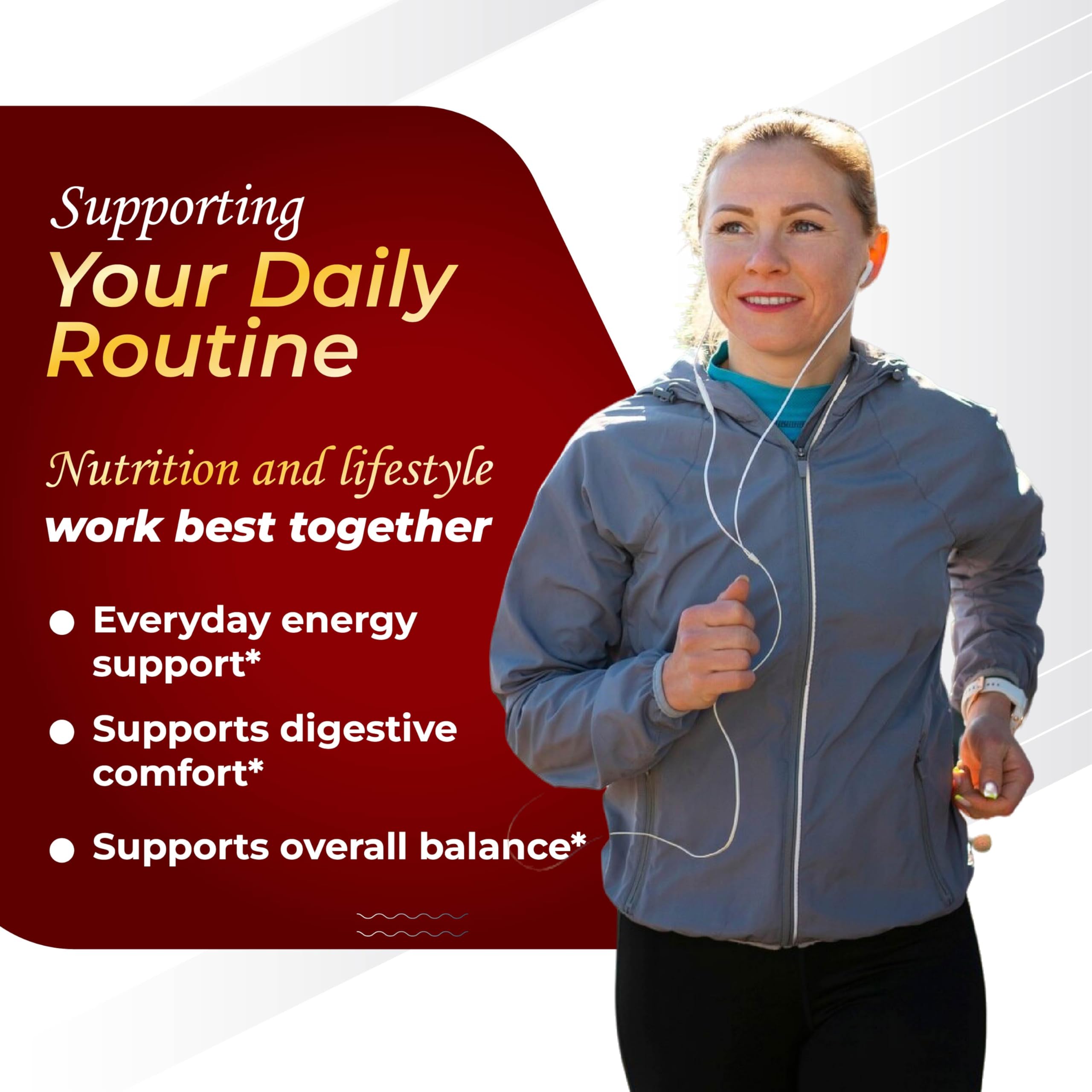 Supporting
Your Daily Routine

Nutrition and lifestyle
work best together

● Everyday energy support*
● Supports digestive comfort*
● Supports overall balance*